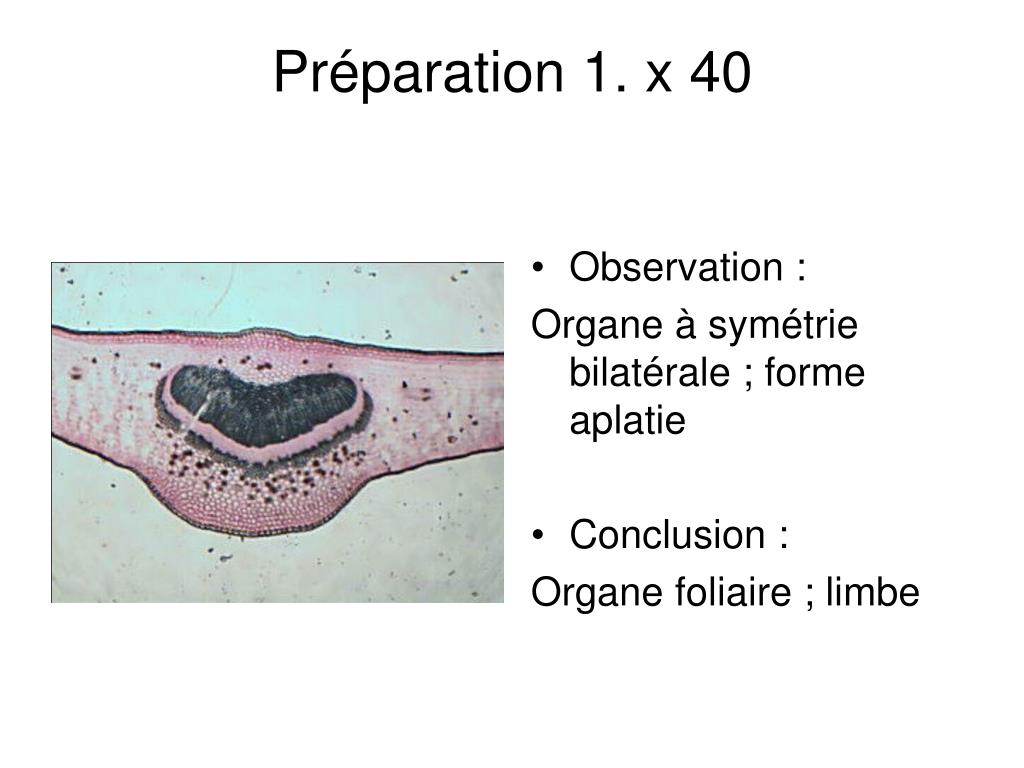 Préparation 1. x 40

• Observation :

Organe à symétrie bilatérale ; forme aplatie

• Conclusion :

Organe foliaire ; limbe